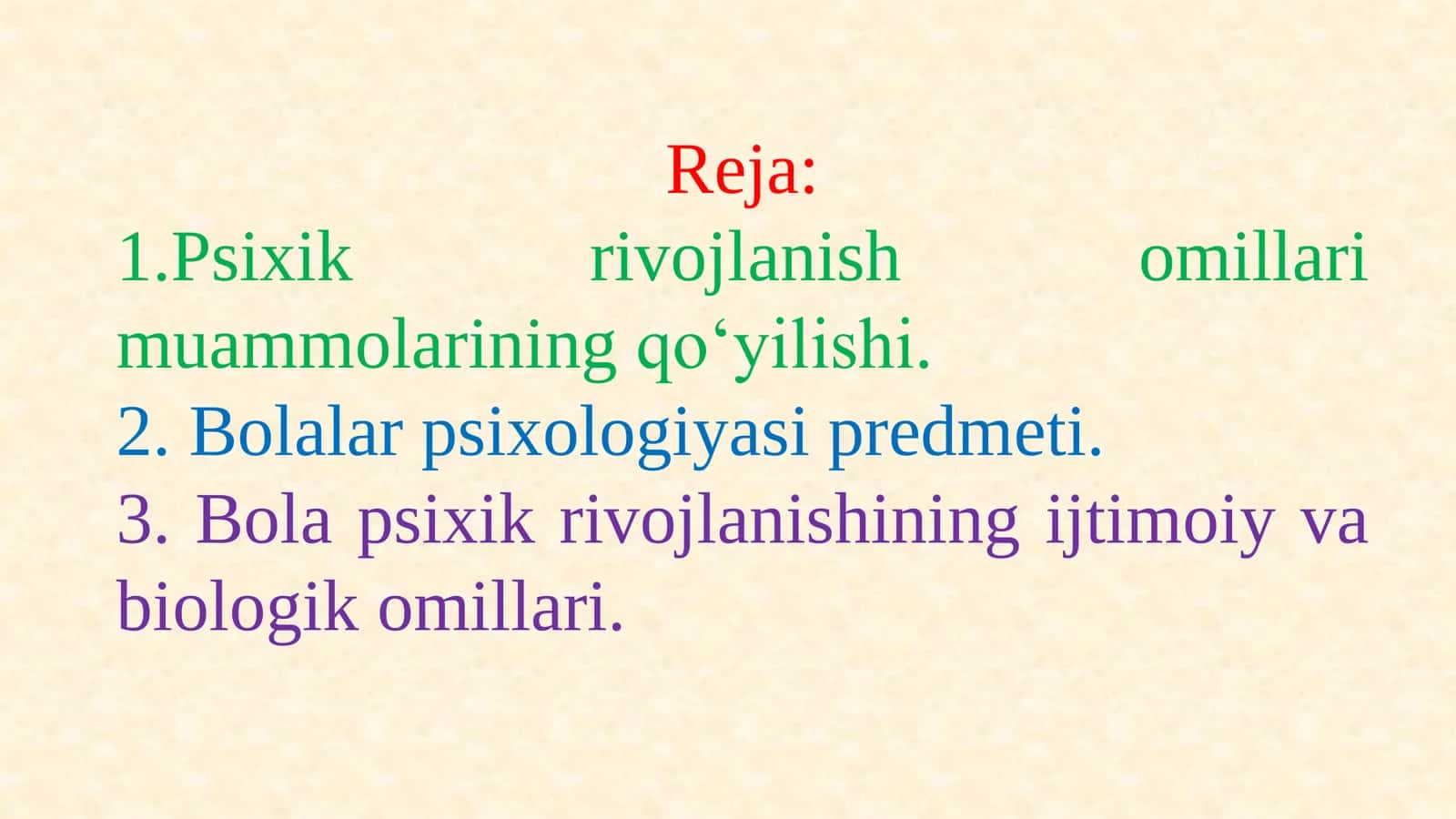 Reja:

1.Psixik rivojlanish omillari muammolarining qo‘yilishi.

2. Bolalar psixologiyasi predmeti.

3. Bola psixik rivojlanishining ijtimoiy va biologik omillari.